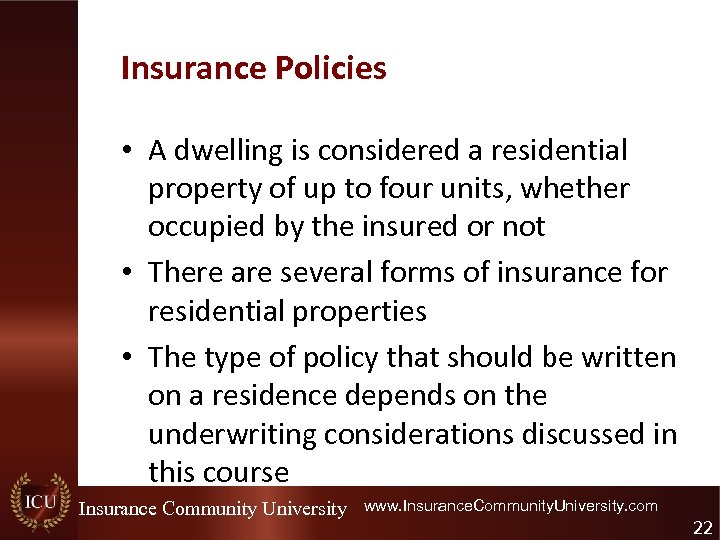 Insurance Policies

• A dwelling is considered a residential property of up to four units, whether occupied by the insured or not

• There are several forms of insurance for residential properties

• The type of policy that should be written on a residence depends on the underwriting considerations discussed in this course

ICU Insurance Community University www.InsuranceCommunityUniversity.com

22